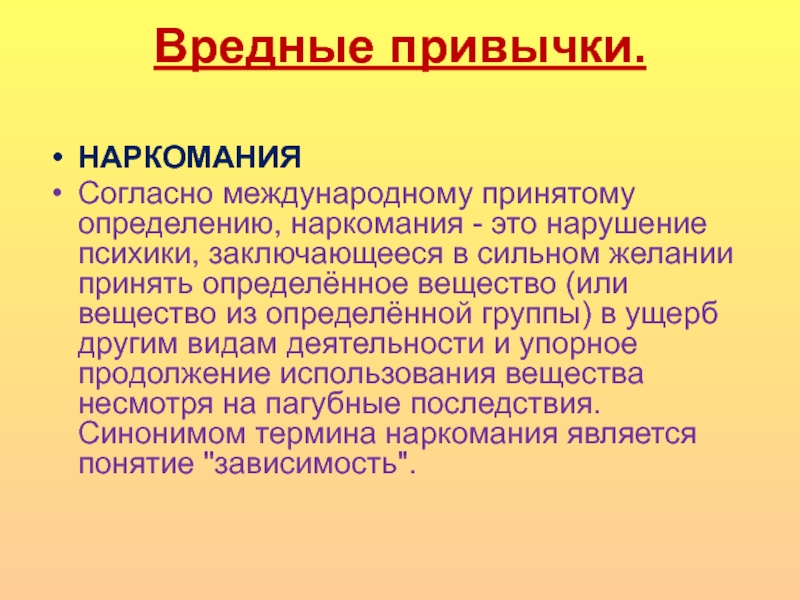 Вредные привычки.

• НАРКОМАНИЯ
• Согласно международному принятому определению, наркомания - это нарушение психики, заключающееся в сильном желании принять определённое вещество (или вещество из определённой группы) в ущерб другим видам деятельности и упорное продолжение использования вещества несмотря на пагубные последствия. Синонимом термина наркомания является понятие "зависимость".